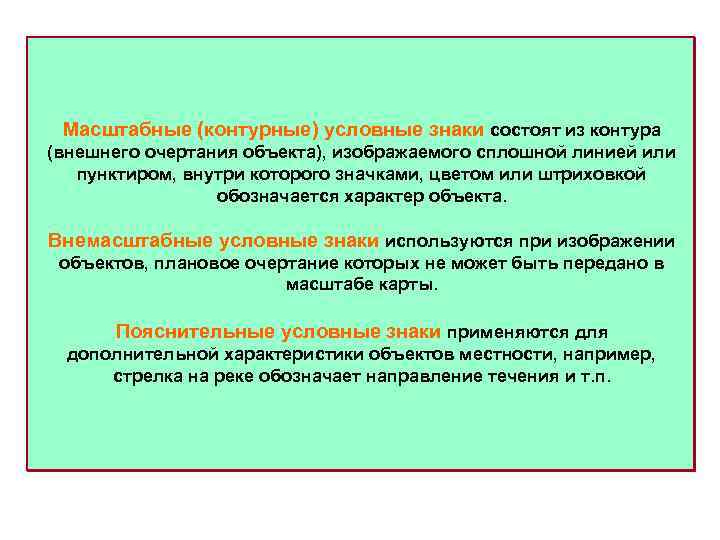 Масштабные (контурные) условные знаки состоят из контура (внешнего очертания объекта), изображаемого сплошной линией или пунктиром, внутри которого значками, цветом или штриховкой обозначается характер объекта.

Внемасштабные условные знаки используются при изображении объектов, плановое очертание которых не может быть передано в масштабе карты.

Пояснительные условные знаки применяются для дополнительной характеристики объектов местности, например, стрелка на реке обозначает направление течения и т.п.